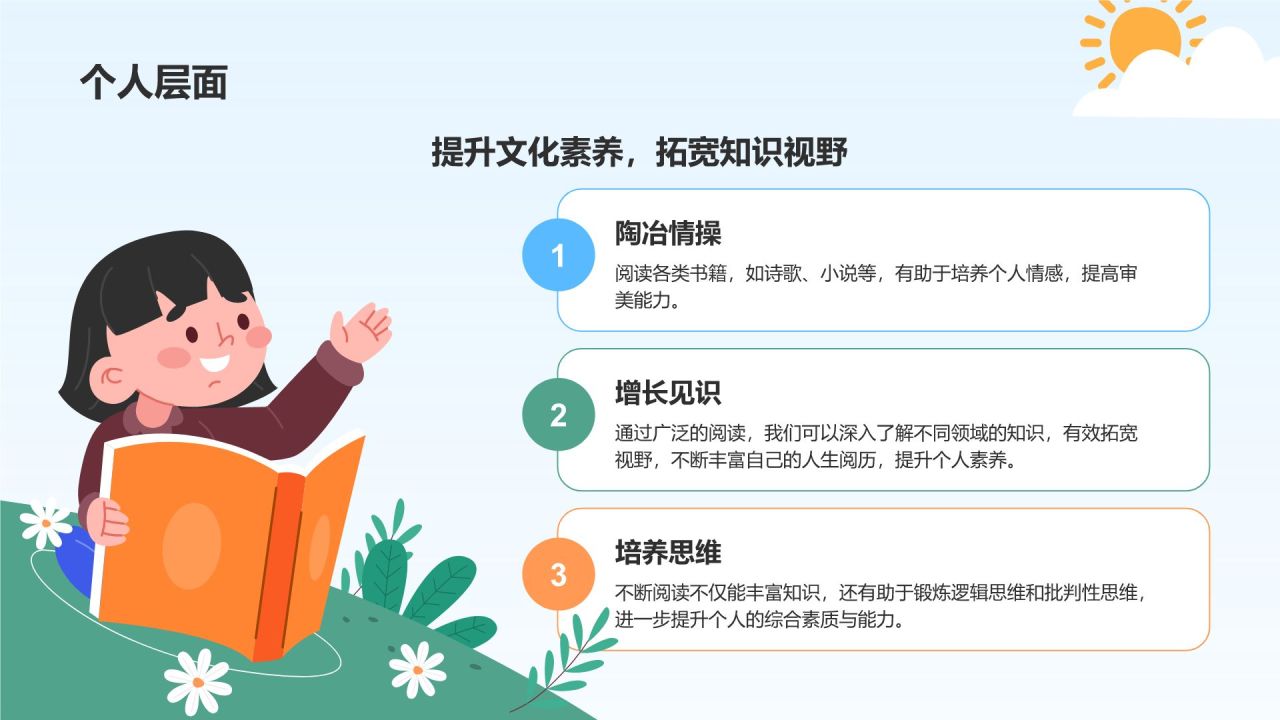 个人层面

提升文化素养，拓宽知识视野

1
陶冶情操
阅读各类书籍，如诗歌、小说等，有助于培养个人情感，提高审美能力。

2
增长见识
通过广泛的阅读，我们可以深入了解不同领域的知识，有效拓宽视野，不断丰富自己的人生阅历，提升个人素养。

3
培养思维
不断阅读不仅能丰富知识，还有助于锻炼逻辑思维和批判性思维，进一步提升个人的综合素质与能力。